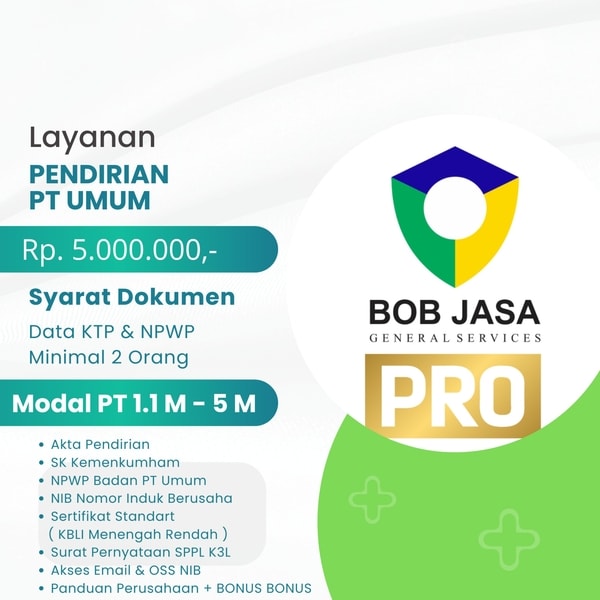 Layanan
PENDIRIAN PT UMUM

Rp. 5.000.000,-

Syarat Dokumen
Data KTP & NPWP
Minimal 2 Orang

Modal PT 1.1 M - 5 M

• Akta Pendirian
• SK Kemenkumham
• NPWP Badan PT Umum
• NIB Nomor Induk Berusaha
• Sertifikat Standart ( KBLI Menengah Rendah )
• Surat Pernyataan SPPL K3L
• Akses Email & OSS NIB
• Panduan Perusahaan + BONUS BONUS

BOB JASA
GENERAL SERVICES
PRO